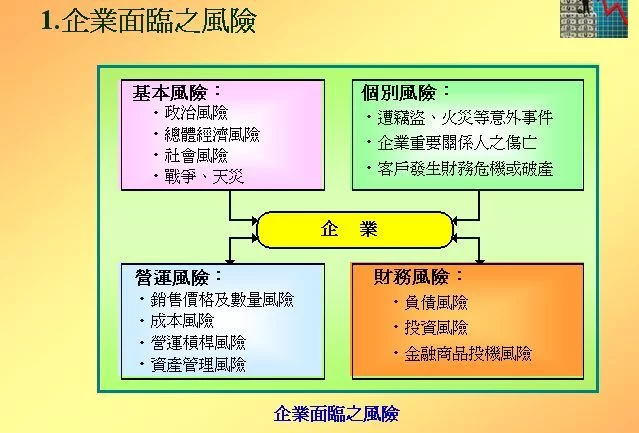 1.企業面臨之風險

基本風險：
・政治風險
・總體經濟風險
・社會風險
・戰爭、天災

個別風險：
・遭竊盜、火災等意外事件
・企業重要關係人之傷亡
・客戶發生財務危機或破產

企 業

營運風險：
・銷售價格及數量風險
・成本風險
・營運槓桿風險
・資產管理風險

財務風險：
・負債風險
・投資風險
・金融商品投機風險

企業面臨之風險